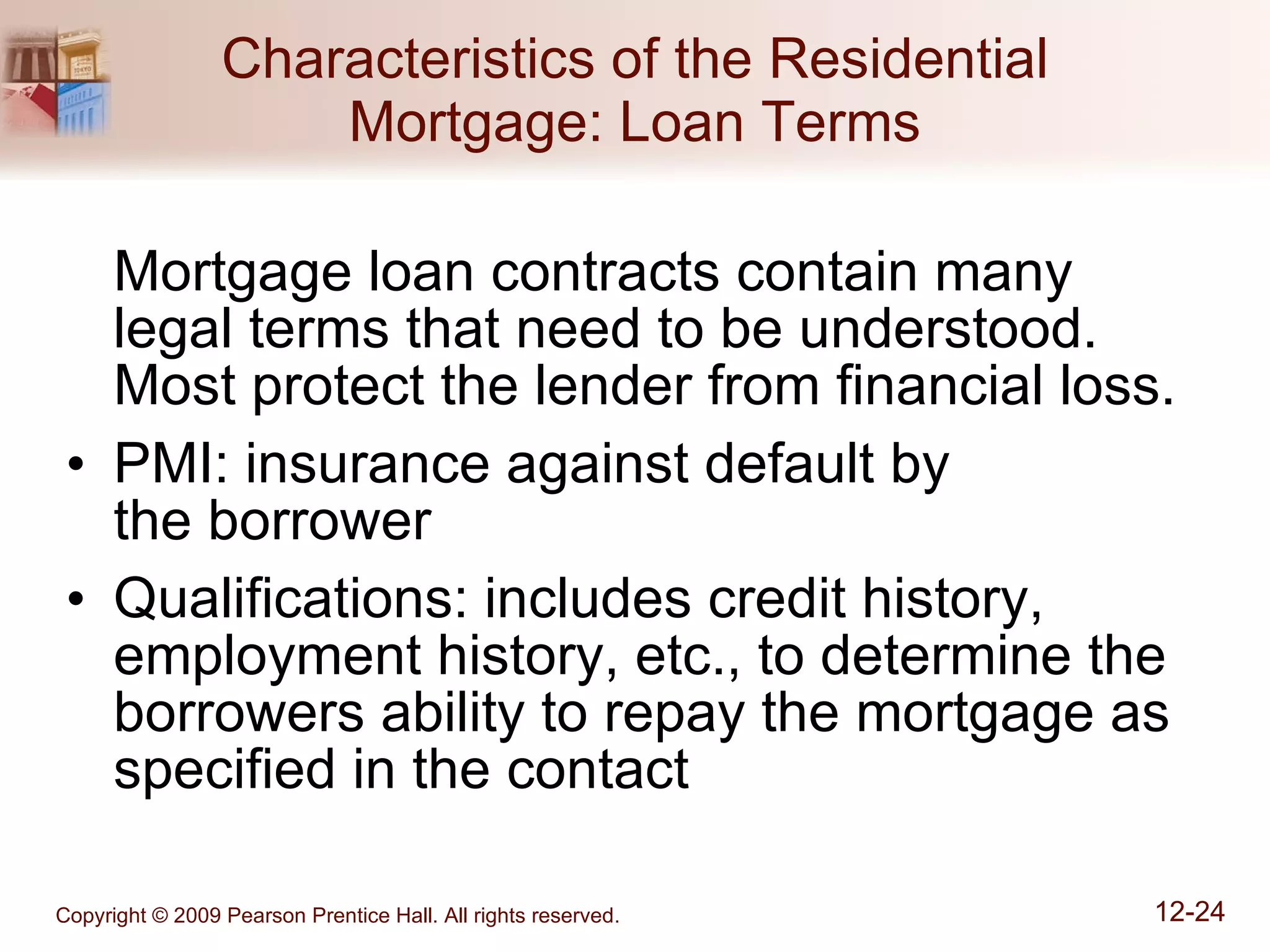 Characteristics of the Residential Mortgage: Loan Terms

Mortgage loan contracts contain many legal terms that need to be understood. Most protect the lender from financial loss.

• PMI: insurance against default by the borrower

• Qualifications: includes credit history, employment history, etc., to determine the borrowers ability to repay the mortgage as specified in the contact

Copyright © 2009 Pearson Prentice Hall. All rights reserved.

12-24